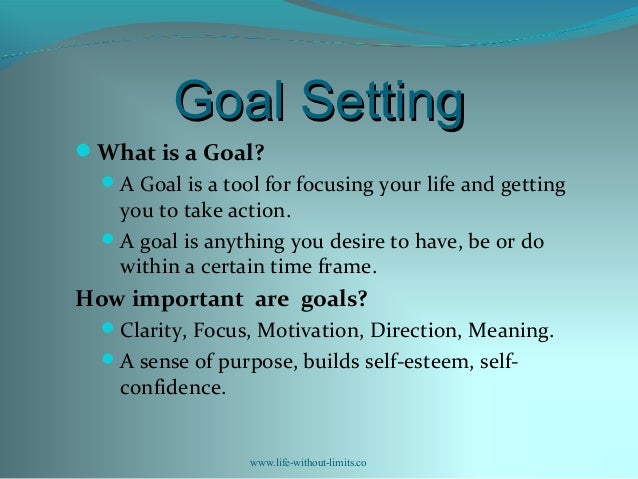 Goal Setting

What is a Goal?

A Goal is a tool for focusing your life and getting you to take action.

A goal is anything you desire to have, be or do within a certain time frame.

How important are goals?

Clarity, Focus, Motivation, Direction, Meaning.

A sense of purpose, builds self-esteem, self-confidence.

www.life-without-limits.co